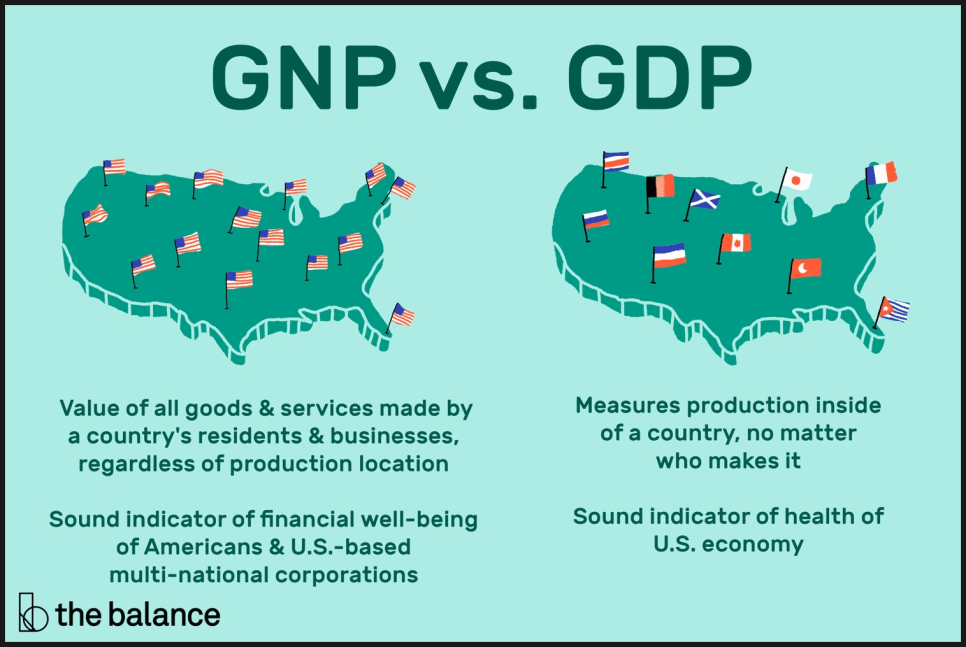 GNP vs. GDP

Value of all goods & services made by a country's residents & businesses, regardless of production location

Sound indicator of financial well-being of Americans & U.S.-based multi-national corporations

Measures production inside of a country, no matter who makes it

Sound indicator of health of U.S. economy

the balance